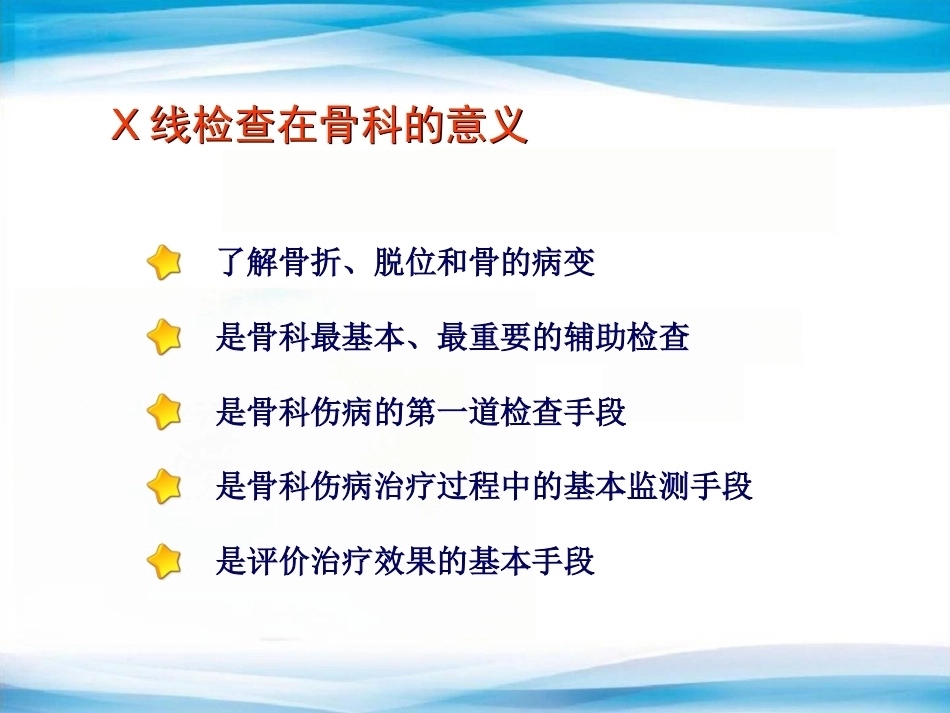 X 线检查在骨科的意义

了解骨折、脱位和骨的病变

是骨科最基本、最重要的辅助检查

是骨科伤病的第一道检查手段

是骨科伤病治疗过程中的基本监测手段

是评价治疗效果的基本手段